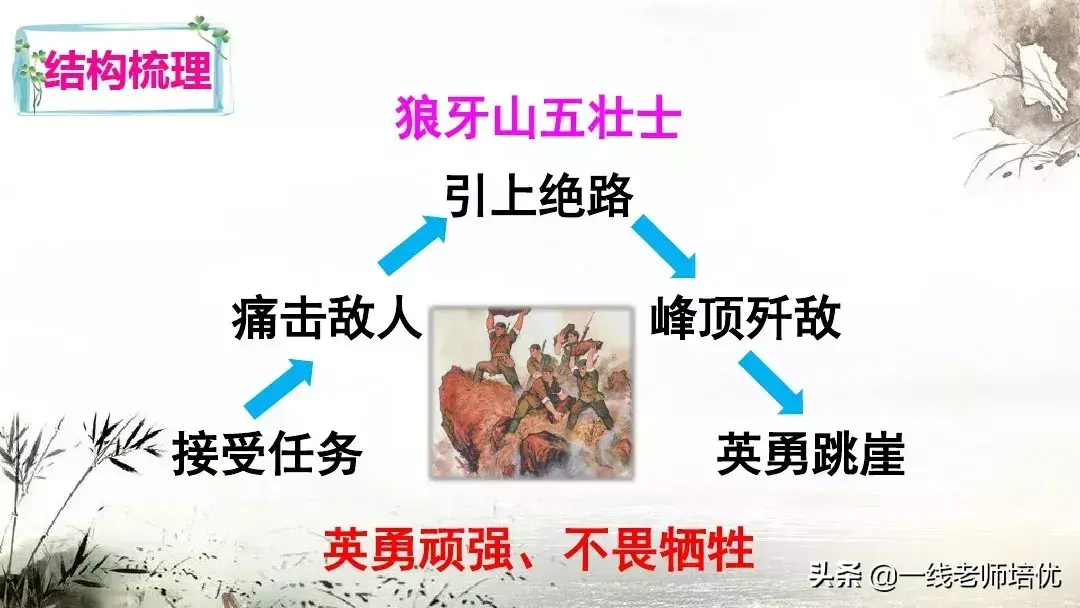 结构梳理

狼牙山五壮士

引上绝路

痛击敌人

峰顶歼敌

接受任务

英勇跳崖

英勇顽强、不畏牺牲

头条 @一线老师培优